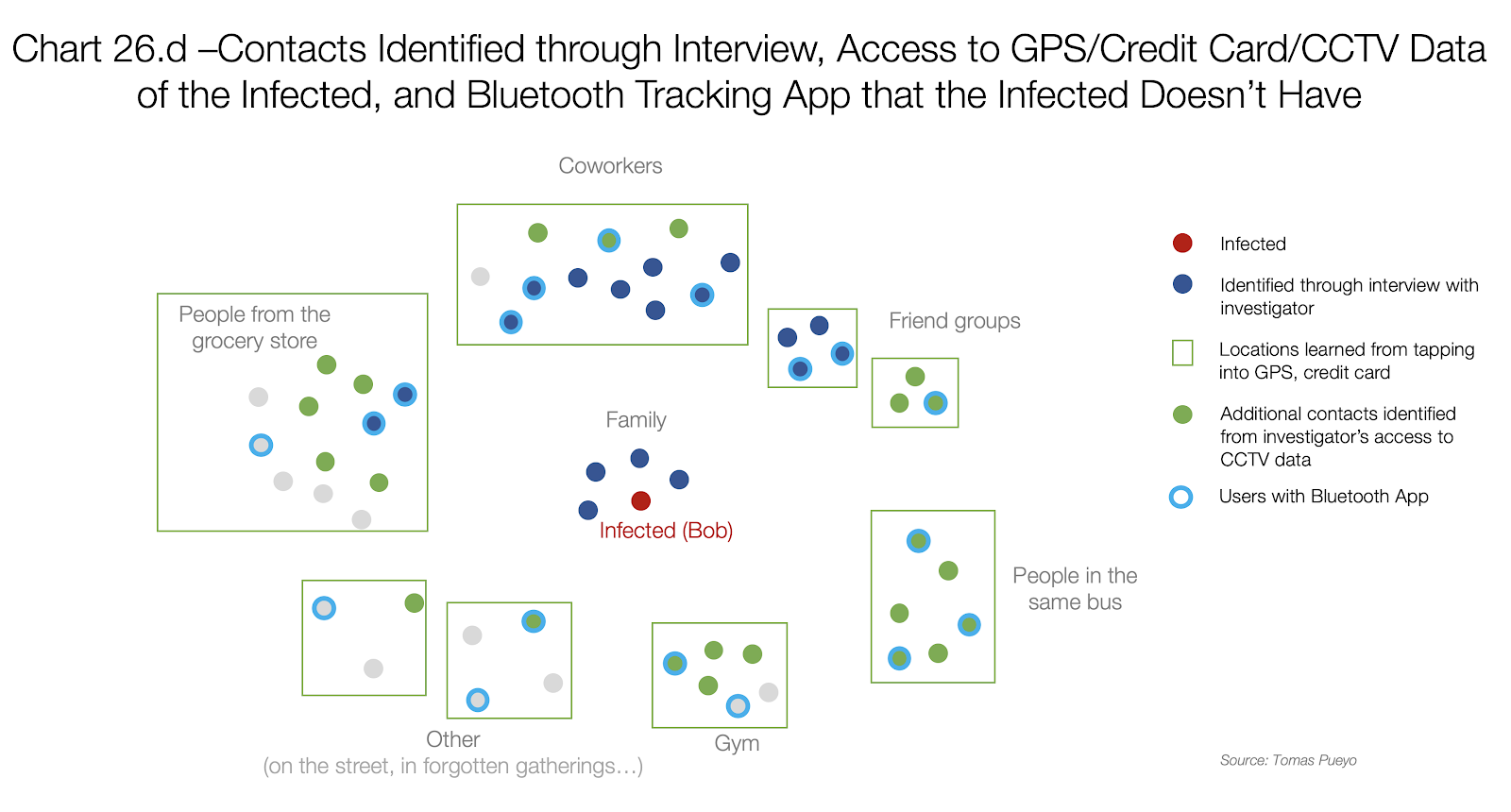 Chart 26.d –Contacts Identified through Interview, Access to GPS/Credit Card/CCTV Data of the Infected, and Bluetooth Tracking App that the Infected Doesn't Have

Coworkers

People from the grocery store

Friend groups

Family

Infected (Bob)

People in the same bus

Other
(on the street, in forgotten gatherings…)

Gym

Infected

Identified through interview with investigator

Locations learned from tapping into GPS, credit card

Additional contacts identified from investigator's access to CCTV data

Users with Bluetooth App

Source: Tomas Pueyo